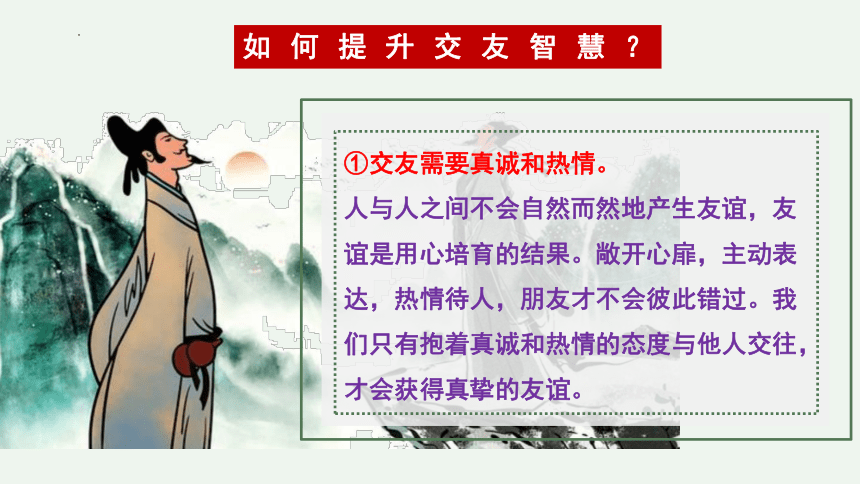 如何提升交友智慧？

①交友需要真诚和热情。

人与人之间不会自然而然地产生友谊，友谊是用心培育的结果。敞开心扉，主动表达，热情待人，朋友才不会彼此错过。我们只有抱着真诚和热情的态度与他人交往，才会获得真挚的友谊。